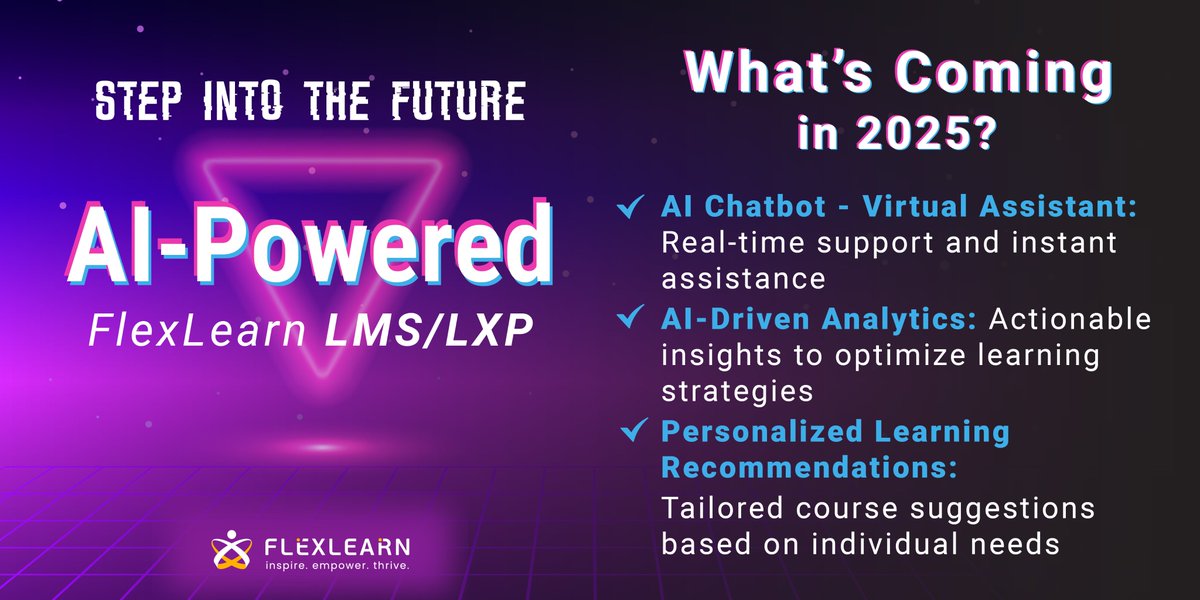 STEP INTO THE FUTURE

AI-Powered

FlexLearn LMS/LXP

FLEXLEARN
inspire. empower. thrive.

What's Coming in 2025?

✓ AI Chatbot - Virtual Assistant: Real-time support and instant assistance

✓ AI-Driven Analytics: Actionable insights to optimize learning strategies

✓ Personalized Learning Recommendations: Tailored course suggestions based on individual needs